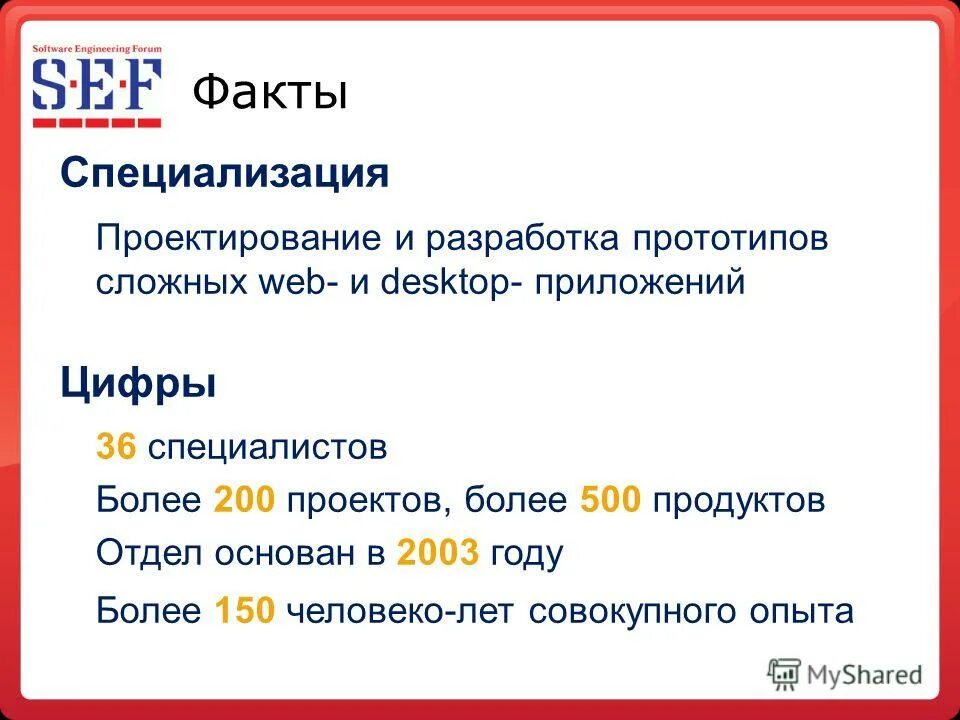 Software Engineering Forum
S·E·F

Факты

Специализация

Проектирование и разработка прототипов сложных web- и desktop- приложений

Цифры

36 специалистов

Более 200 проектов, более 500 продуктов

Отдел основан в 2003 году

Более 150 человеко-лет совокупного опыта

MyShared